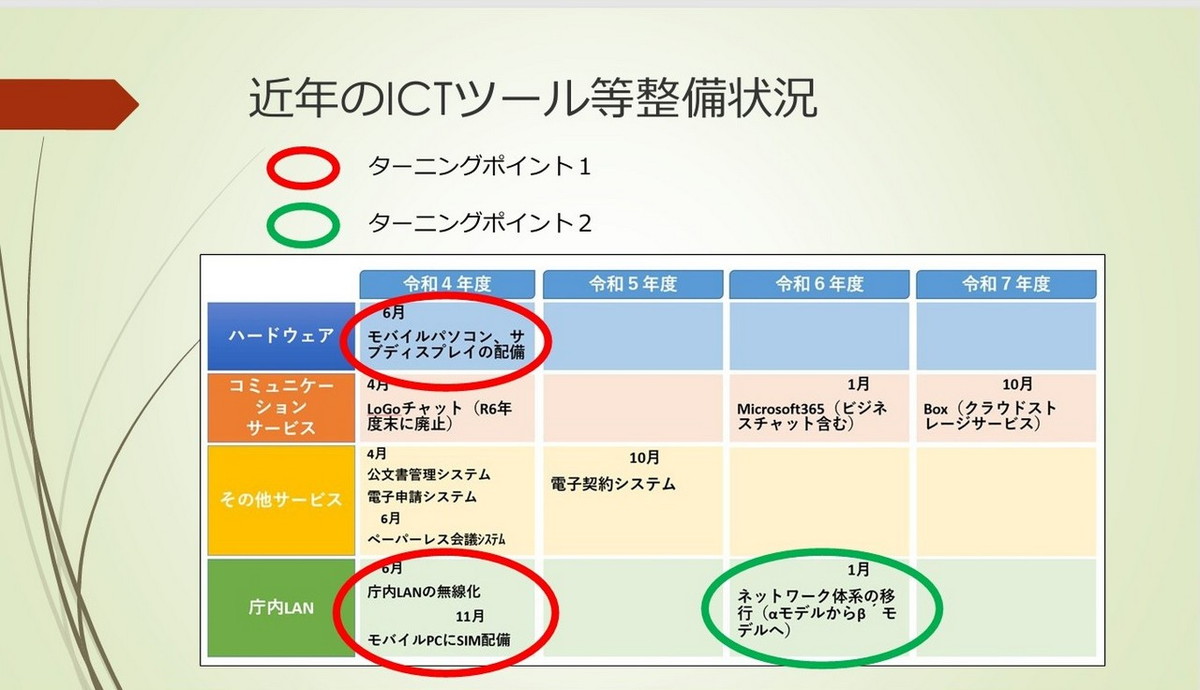 近年のICTツール等整備状況

ターニングポイント１

ターニングポイント２

| | 令和４年度 | 令和５年度 | 令和６年度 | 令和７年度 |
|---|---|---|---|---|
| ハードウェア | 6月 モバイルパソコン、サブディスプレイの配備 | | | |
| コミュニケーションサービス | 4月 LoGoチャット（R6年度末に廃止） | | 1月 Microsoft365（ビジネスチャット含む） | 10月 Box（クラウドストレージサービス） |
| その他サービス | 4月 公文書管理システム 電子申請システム 6月 ペーパーレス会議システム | 10月 電子契約システム | | |
| 庁内LAN | 6月 庁内LANの無線化 11月 モバイルPCにSIM配備 | | 1月 ネットワーク体系の移行（αモデルからβ´モデルへ） | |